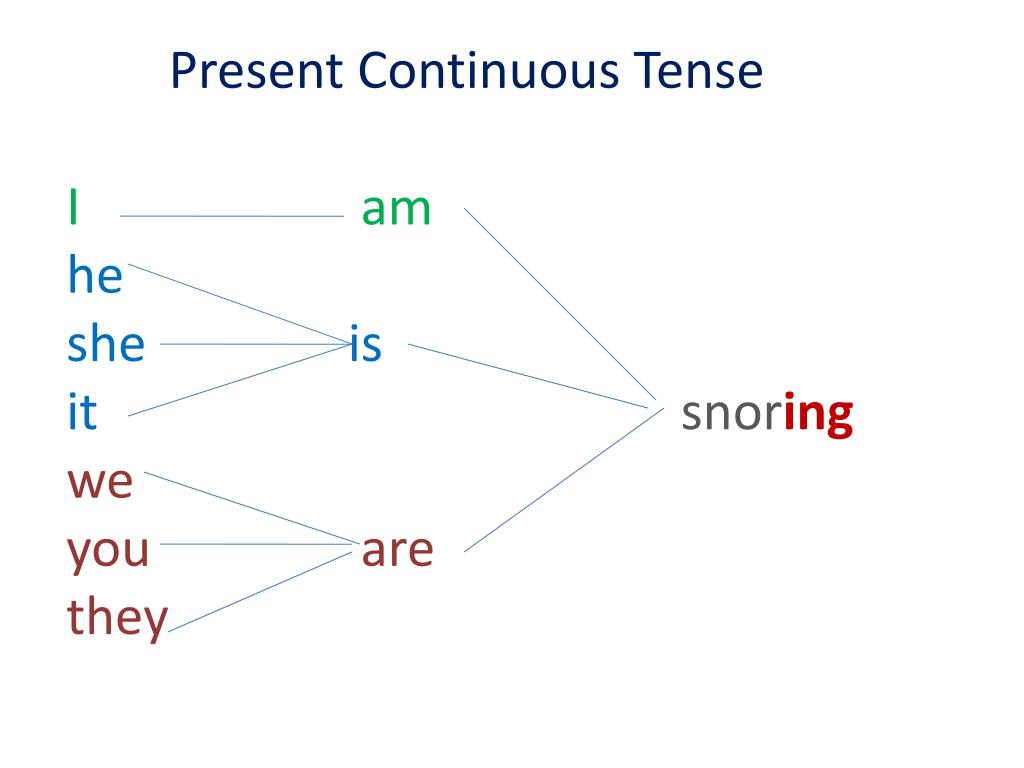 Present Continuous Tense

I
he
she
it
we
you
they

am
is
are

snoring